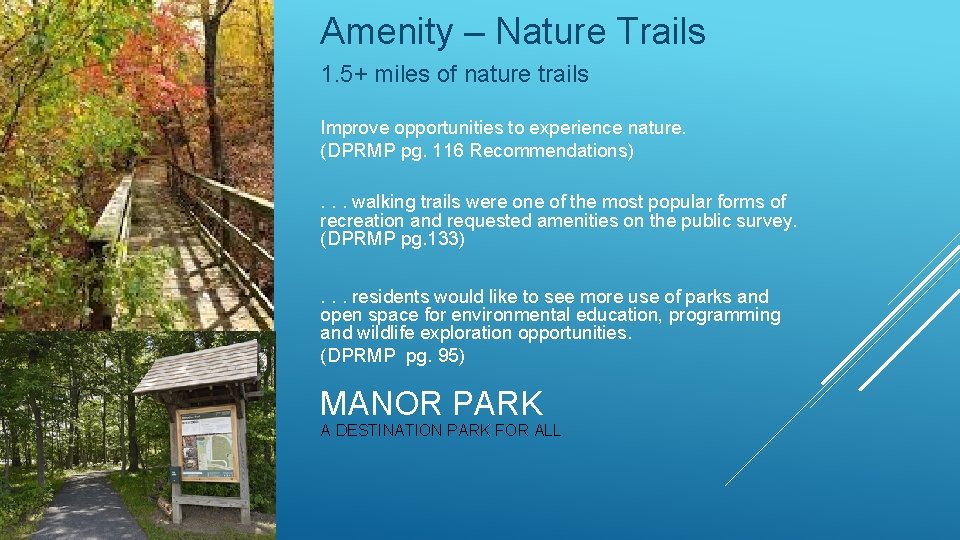 Amenity – Nature Trails

1.5+ miles of nature trails

Improve opportunities to experience nature. (DPRMP pg. 116 Recommendations)

. . . walking trails were one of the most popular forms of recreation and requested amenities on the public survey. (DPRMP pg.133)

. . . residents would like to see more use of parks and open space for environmental education, programming and wildlife exploration opportunities. (DPRMP pg. 95)

MANOR PARK

A DESTINATION PARK FOR ALL